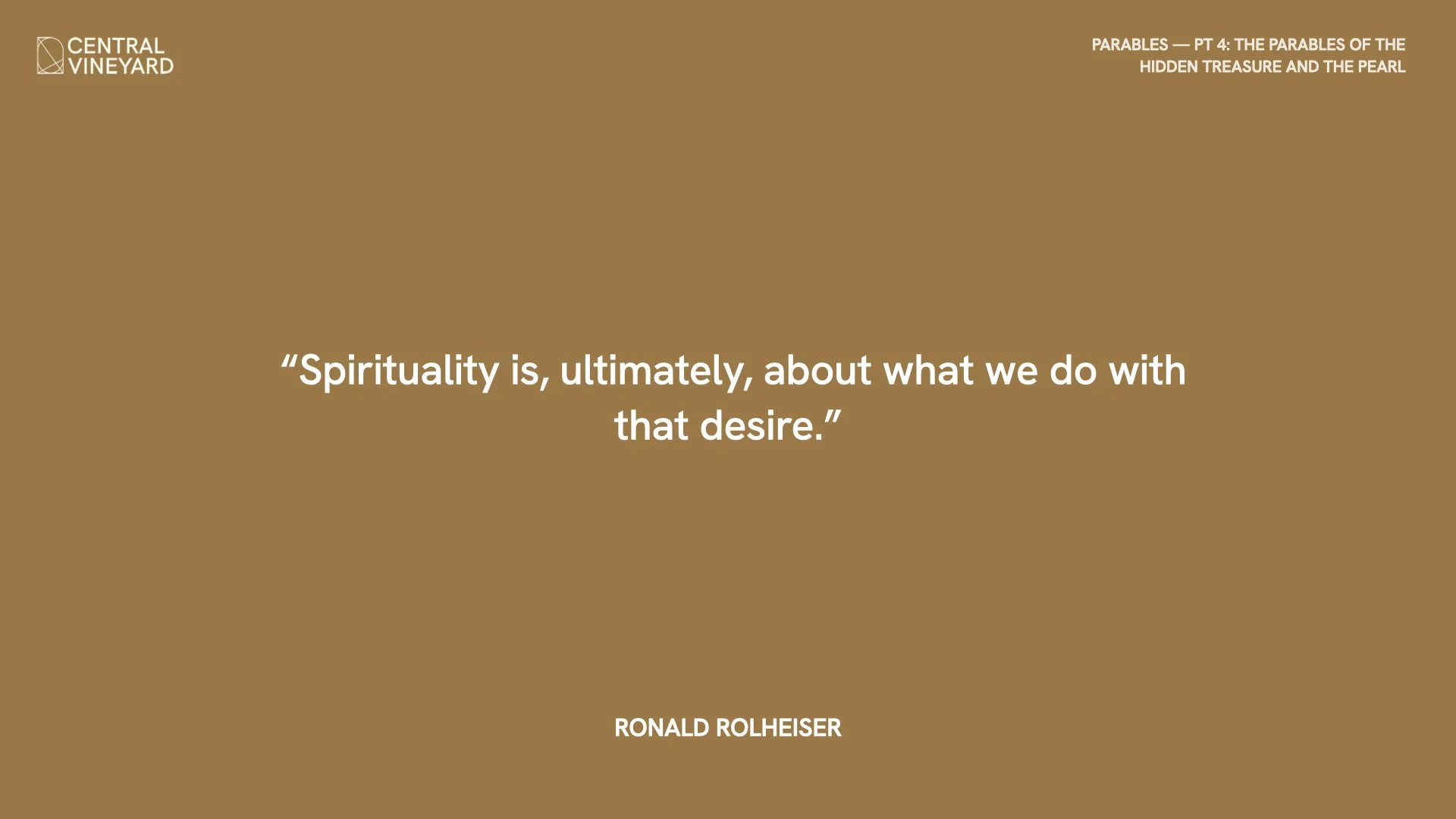 CENTRAL VINEYARD

PARABLES — PT 4: THE PARABLES OF THE HIDDEN TREASURE AND THE PEARL

“Spirituality is, ultimately, about what we do with that desire.”

RONALD ROLHEISER